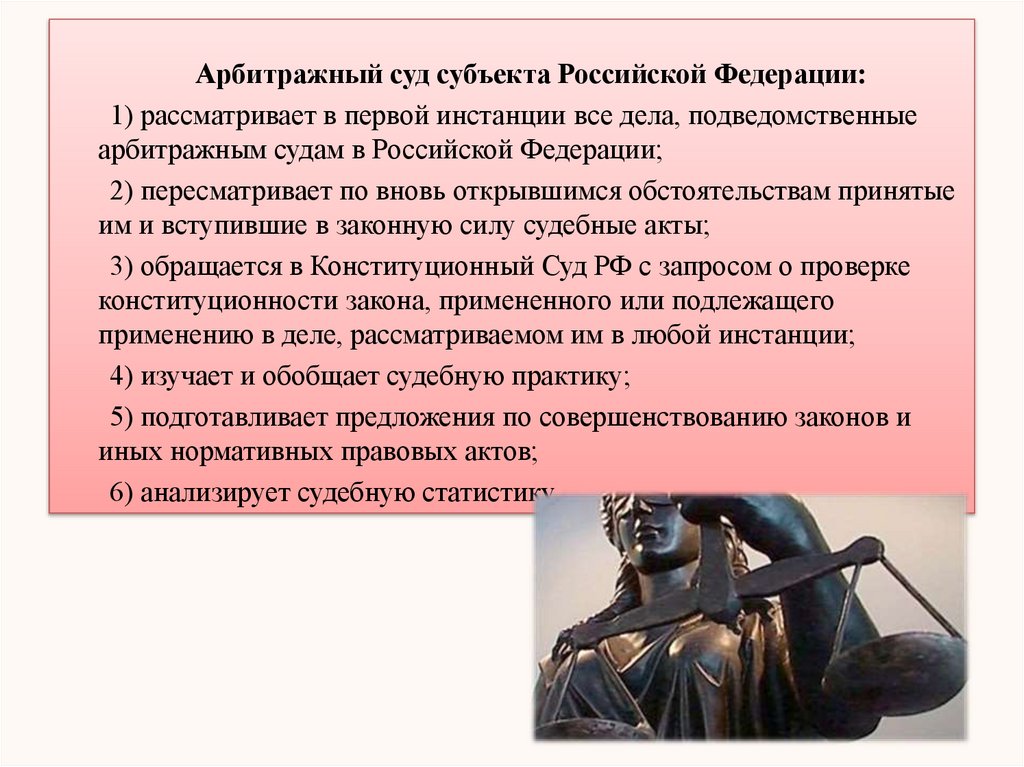 Арбитражный суд субъекта Российской Федерации:

1) рассматривает в первой инстанции все дела, подведомственные арбитражным судам в Российской Федерации;

2) пересматривает по вновь открывшимся обстоятельствам принятые им и вступившие в законную силу судебные акты;

3) обращается в Конституционный Суд РФ с запросом о проверке конституционности закона, примененного или подлежащего применению в деле, рассматриваемом им в любой инстанции;

4) изучает и обобщает судебную практику;

5) подготавливает предложения по совершенствованию законов и иных нормативных правовых актов;

6) анализирует судебную статистику